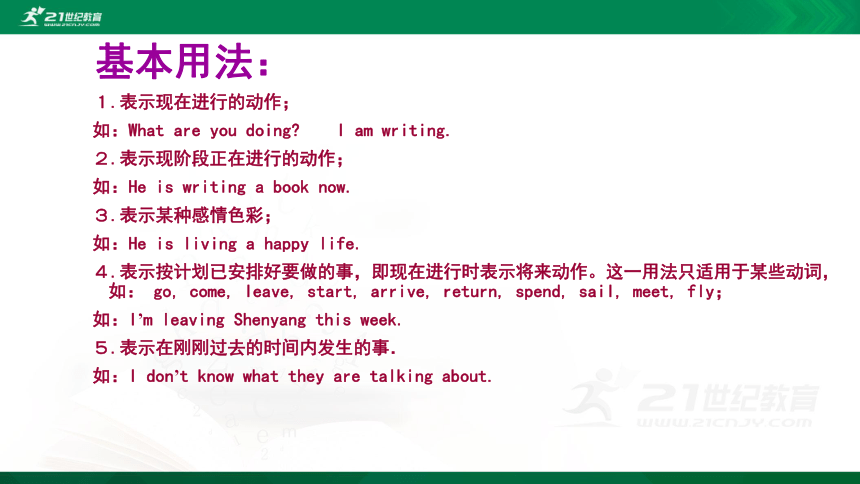 21世纪教育
WWW.21CNJY.COM

基本用法：

1.表示现在进行的动作；

如：What are you doing?    I am writing.

2.表示现阶段正在进行的动作；

如：He is writing a book now.

3.表示某种感情色彩；

如：He is living a happy life.

4.表示按计划已安排好要做的事，即现在进行时表示将来动作。这一用法只适用于某些动词，如： go, come, leave, start, arrive, return, spend, sail, meet, fly;

如：I'm leaving Shenyang this week.

5.表示在刚刚过去的时间内发生的事.

如：I don't know what they are talking about.

21世纪教育
WWW.21CNJY.COM